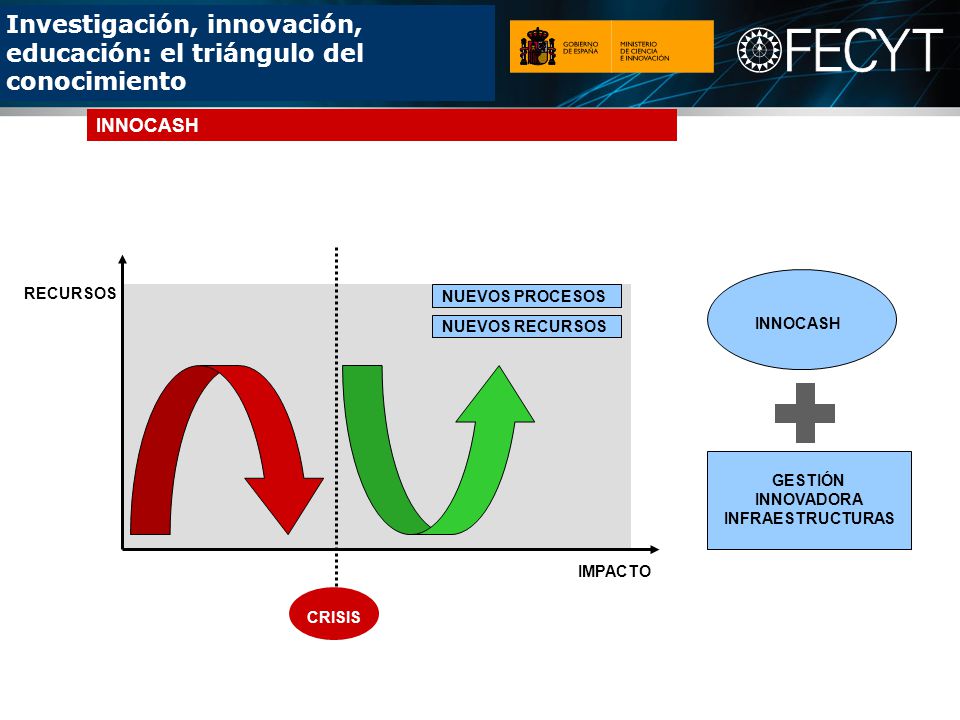 Investigación, innovación, educación: el triángulo del conocimiento

GOBIERNO DE ESPAÑA

MINISTERIO DE CIENCIA E INNOVACIÓN

FECYT

INNOCASH

RECURSOS

NUEVOS PROCESOS

NUEVOS RECURSOS

IMPACTO

CRISIS

INNOCASH

GESTIÓN INNOVADORA INFRAESTRUCTURAS